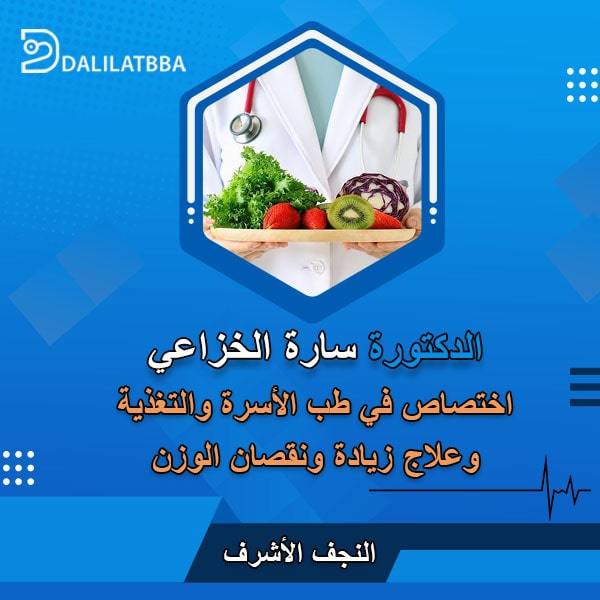 DALILATBBA

الدكتورة سارة الخزاعي
اختصاص في طب الأسرة والتغذية
وعلاج زيادة ونقصان الوزن

النجف الأشرف